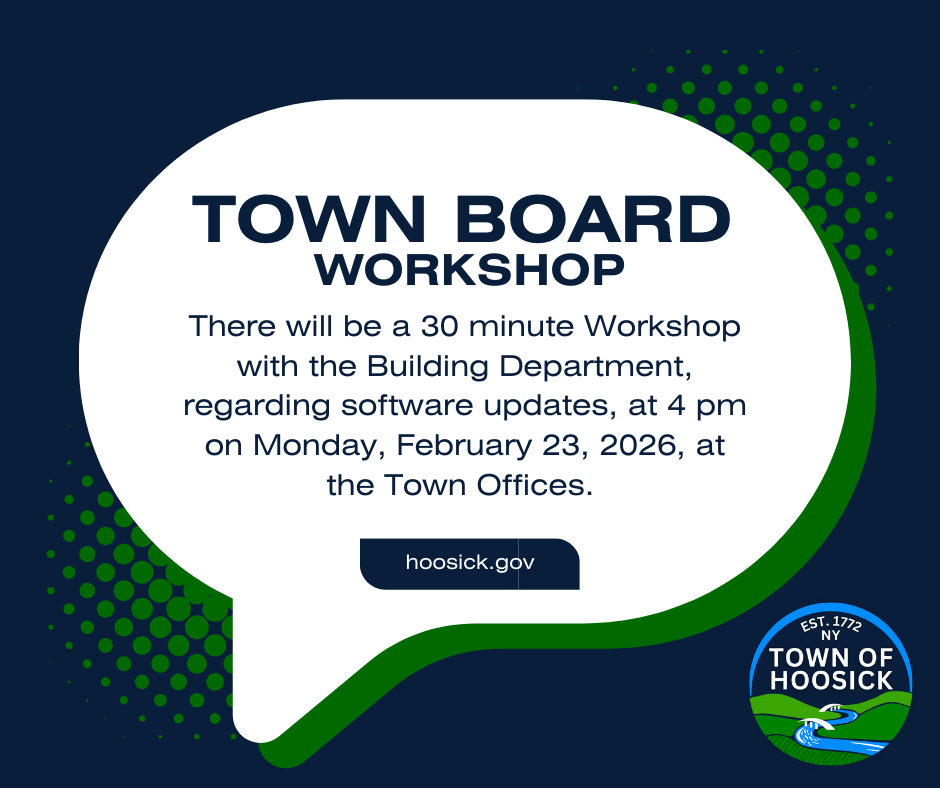 TOWN BOARD
WORKSHOP

There will be a 30 minute Workshop with the Building Department, regarding software updates, at 4 pm on Monday, February 23, 2026, at the Town Offices.

hoosick.gov

EST. 1772
NY
TOWN OF
HOOSICK